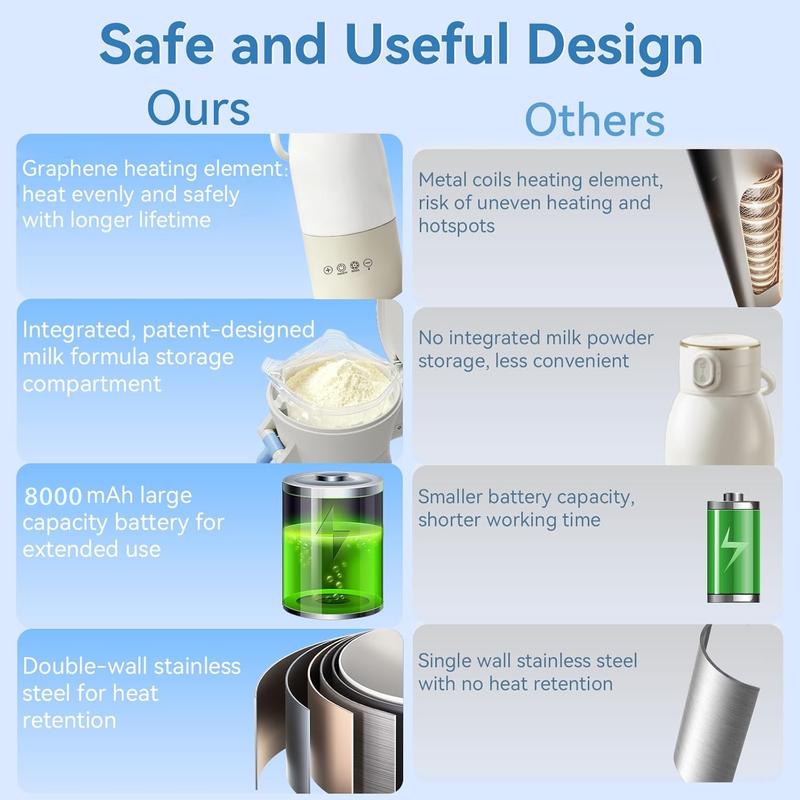 Safe and Useful Design

Ours

Graphene heating element: heat evenly and safely with longer lifetime

Integrated, patent-designed milk formula storage compartment

8000 mAh large capacity battery for extended use

Double-wall stainless steel for heat retention

Others

Metal coils heating element, risk of uneven heating and hotspots

No integrated milk powder storage, less convenient

Smaller battery capacity, shorter working time

Single wall stainless steel with no heat retention